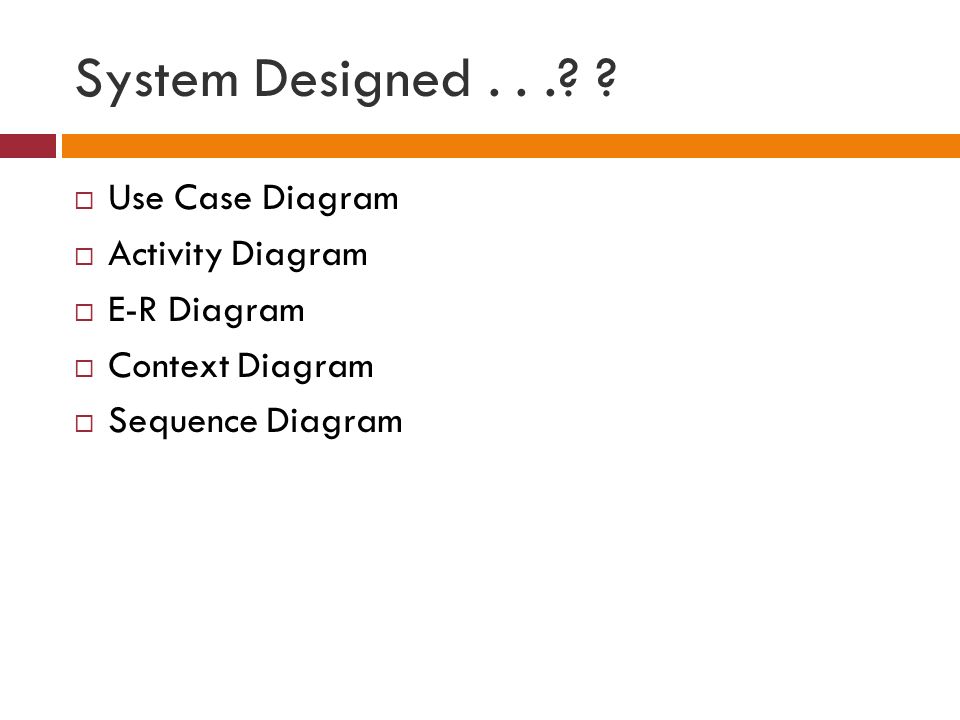 System Designed . . .? ?

□ Use Case Diagram
□ Activity Diagram
□ E-R Diagram
□ Context Diagram
□ Sequence Diagram